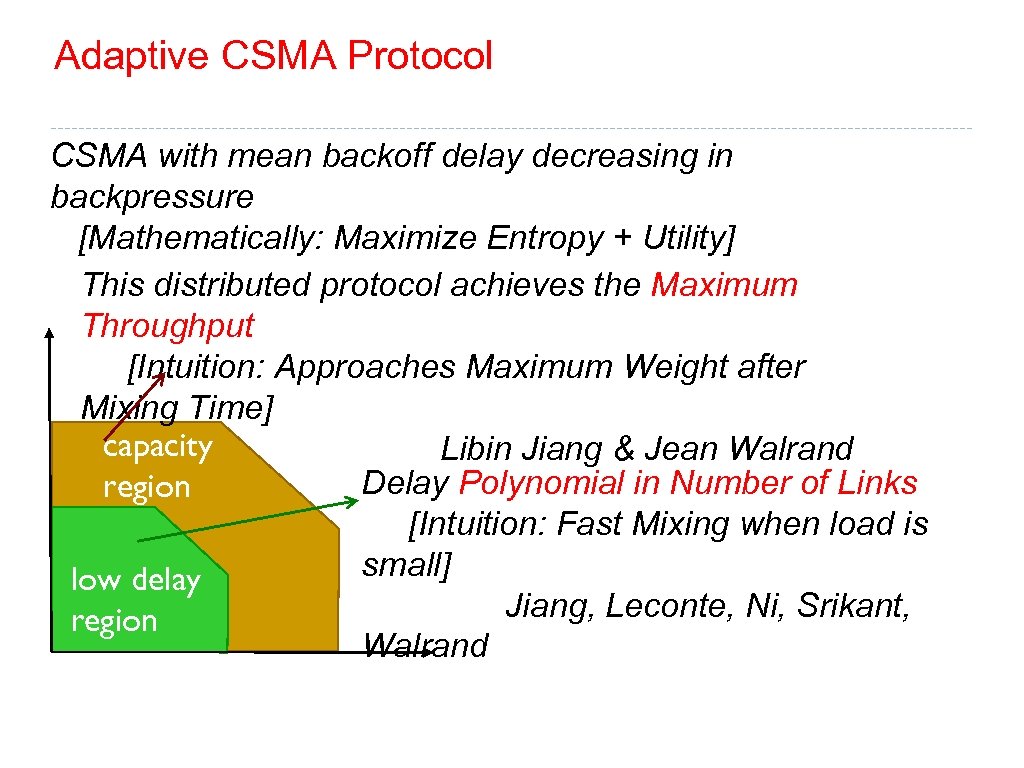 Adaptive CSMA Protocol

CSMA with mean backoff delay decreasing in backpressure

[Mathematically: Maximize Entropy + Utility]

This distributed protocol achieves the Maximum Throughput

[Intuition: Approaches Maximum Weight after Mixing Time]

Libin Jiang & Jean Walrand

Delay Polynomial in Number of Links

[Intuition: Fast Mixing when load is small]

Jiang, Leconte, Ni, Srikant, Walrand

capacity region

low delay region